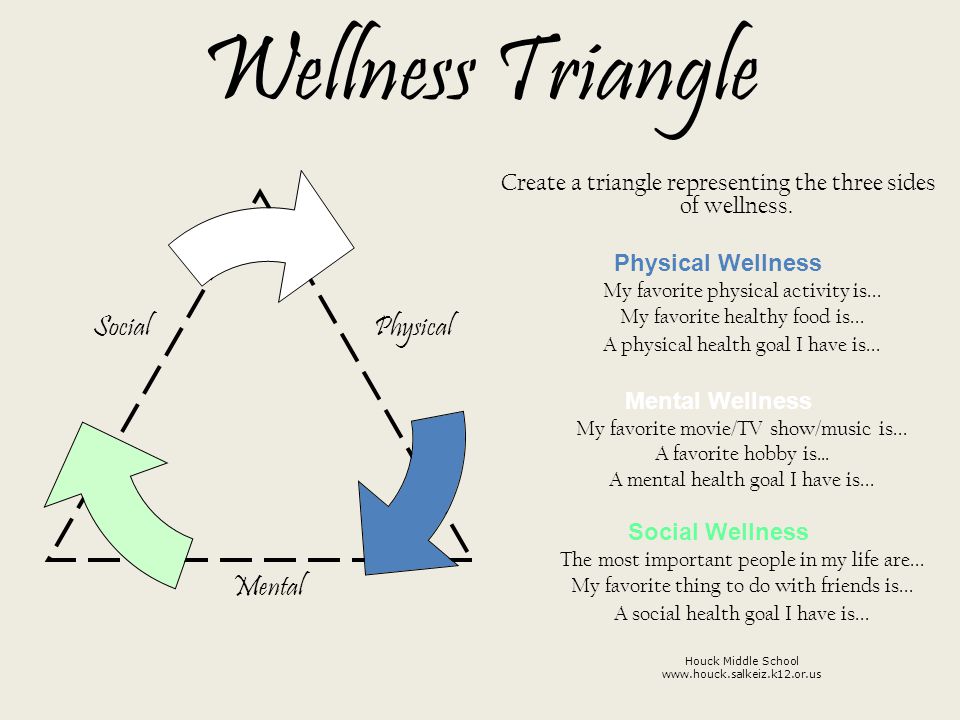 Wellness Triangle

Social

Physical

Mental

Create a triangle representing the three sides of wellness.

Physical Wellness
My favorite physical activity is…
My favorite healthy food is…
A physical health goal I have is…

Mental Wellness
My favorite movie/TV show/music is…
A favorite hobby is…
A mental health goal I have is…

Social Wellness
The most important people in my life are…
My favorite thing to do with friends is…
A social health goal I have is…

Houck Middle School
www.houck.salkeiz.k12.or.us